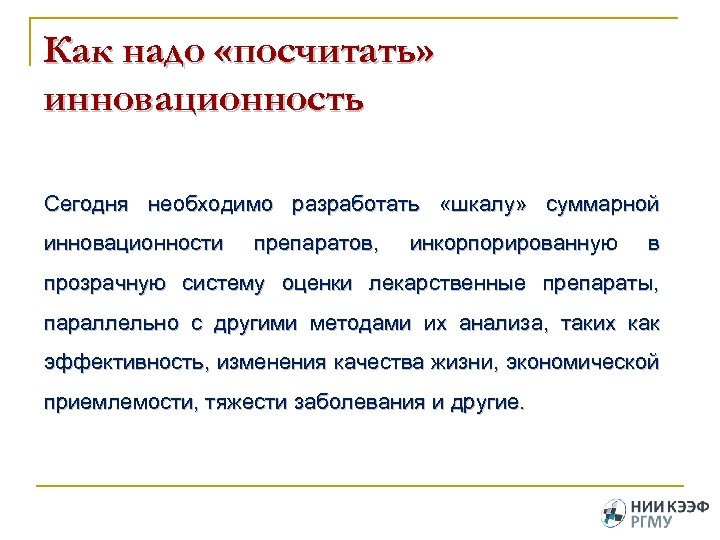 Как надо «посчитать» инновационность

Сегодня необходимо разработать «шкалу» суммарной инновационности препаратов, инкорпорированную в прозрачную систему оценки лекарственные препараты, параллельно с другими методами их анализа, таких как эффективность, изменения качества жизни, экономической приемлемости, тяжести заболевания и другие.

НИИ КЭЭФ
РГМУ